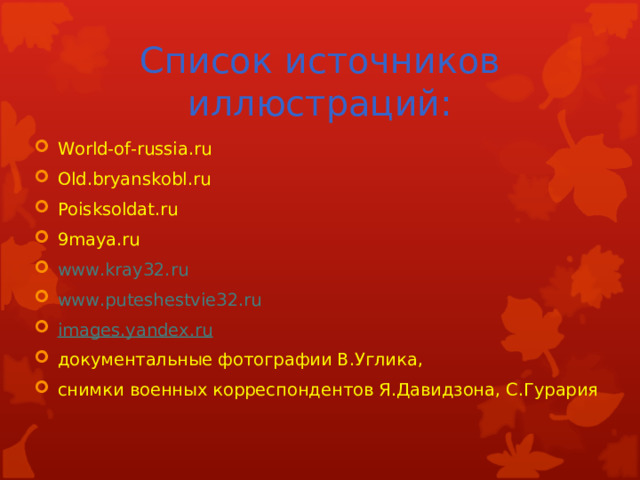 Список источников иллюстраций:

World-of-russia.ru

Old.bryanskobl.ru

Poisksoldat.ru

9maya.ru

www.kray32.ru

www.puteshestvie32.ru

images.yandex.ru

документальные фотографии В.Углика,

снимки военных корреспондентов Я.Давидзона, С.Гурария